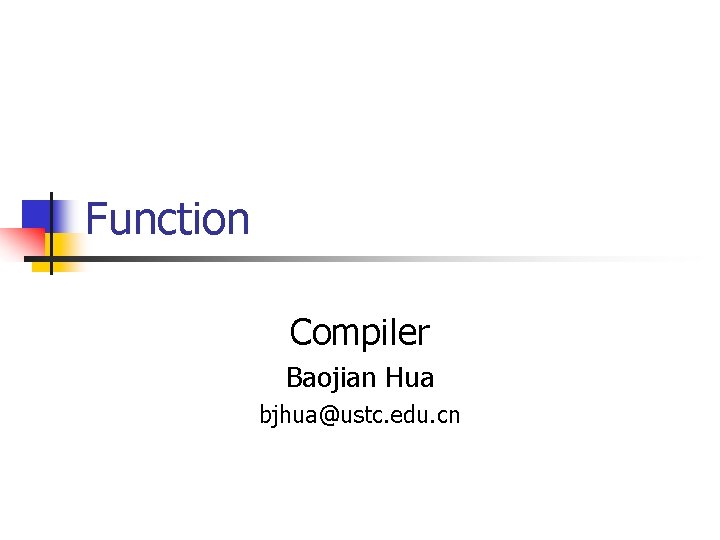 Function

Compiler
Baojian Hua
bjhua@ustc.edu.cn